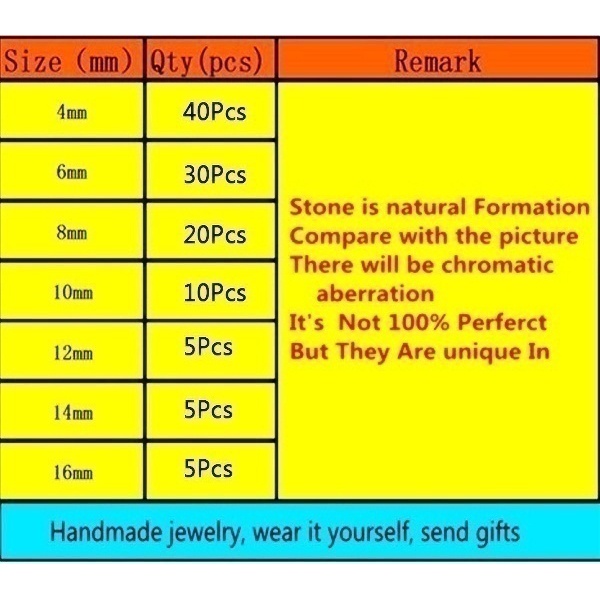 | Size (mm) | Qty(pcs) | Remark |
|---|---|---|
| 4mm | 40Pcs | Stone is natural Formation Compare with the picture There will be chromatic aberration It's Not 100% Perferct But They Are unique In |
| 6mm | 30Pcs | |
| 8mm | 20Pcs | |
| 10mm | 10Pcs | |
| 12mm | 5Pcs | |
| 14mm | 5Pcs | |
| 16mm | 5Pcs | |

Handmade jewelry, wear it yourself, send gifts